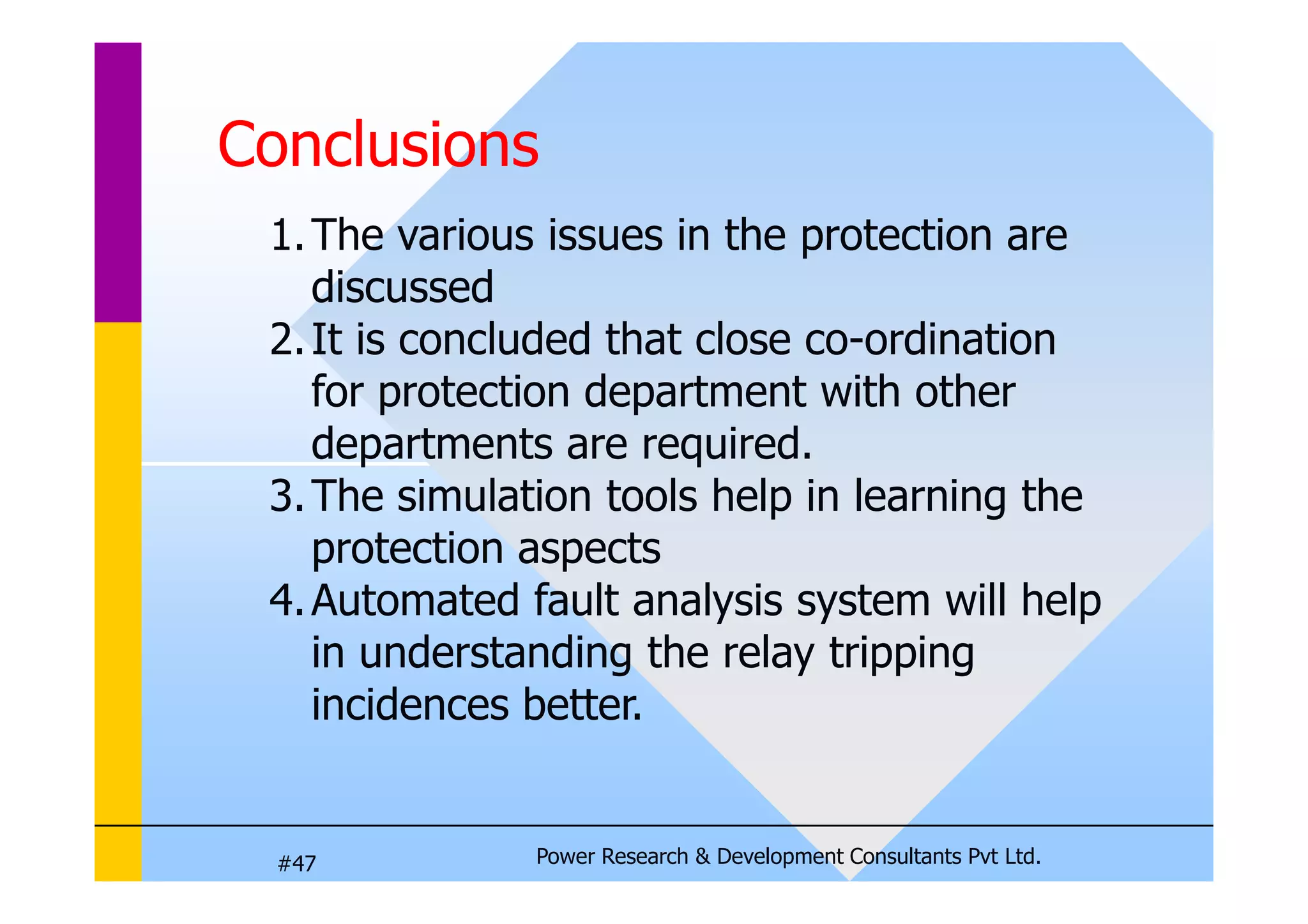 Conclusions

1. The various issues in the protection are discussed
2. It is concluded that close co-ordination for protection department with other departments are required.
3. The simulation tools help in learning the protection aspects
4. Automated fault analysis system will help in understanding the relay tripping incidences better.

#47

Power Research & Development Consultants Pvt Ltd.